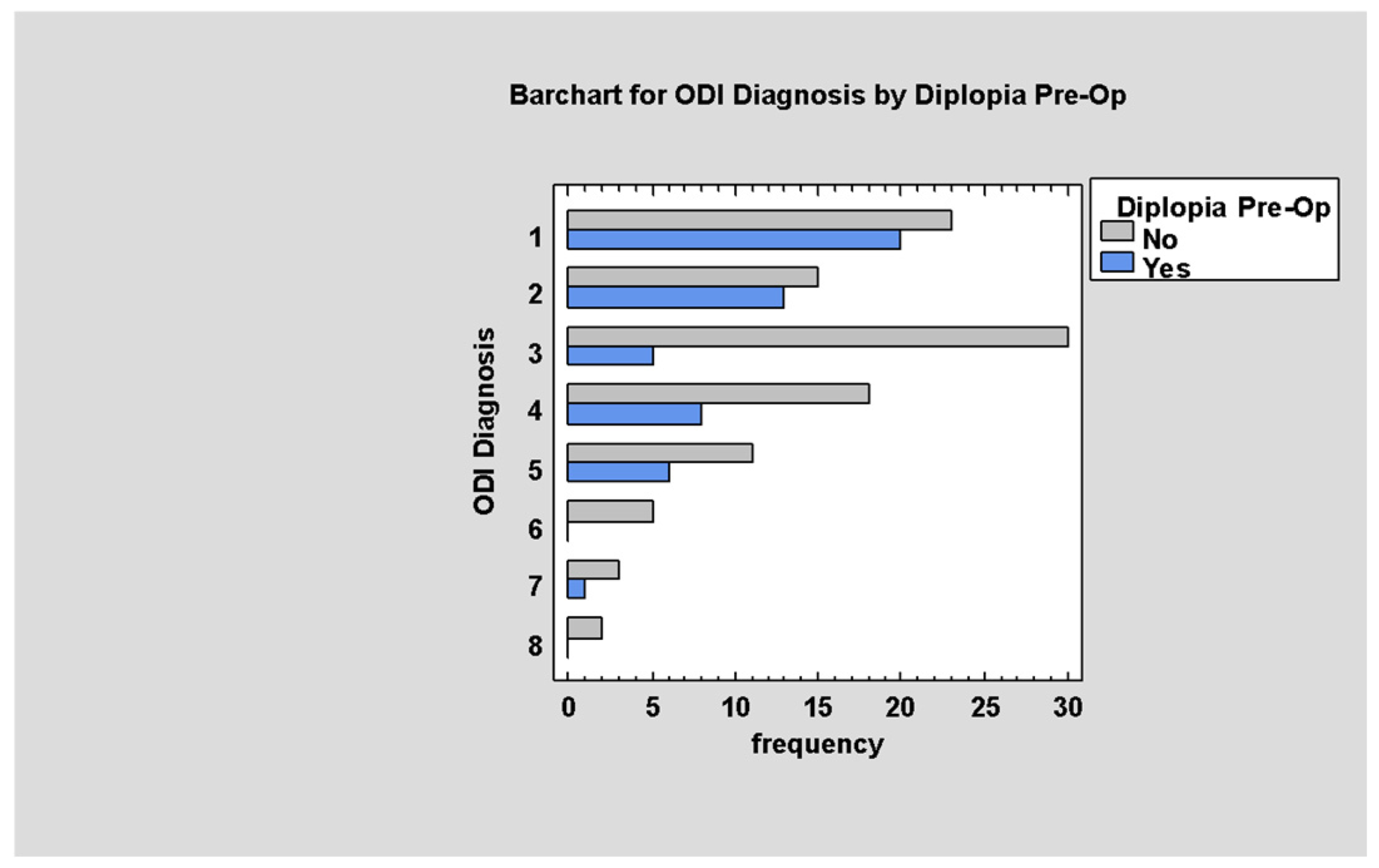 Barchart for ODI Diagnosis by Diplopia Pre-Op

Diplopia Pre-Op
No
Yes

ODI Diagnosis
1
2
3
4
5
6
7
8

0
5
10
15
20
25
30
frequency